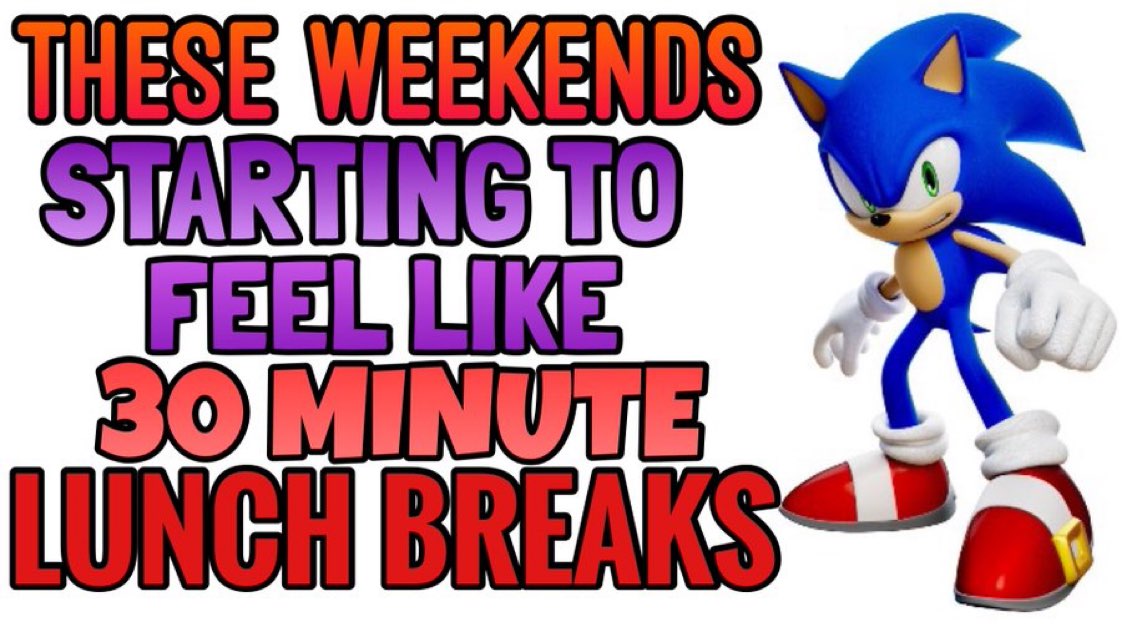 THESE WEEKENDS
STARTING TO
FEEL LIKE
30 MINUTE
LUNCH BREAKS